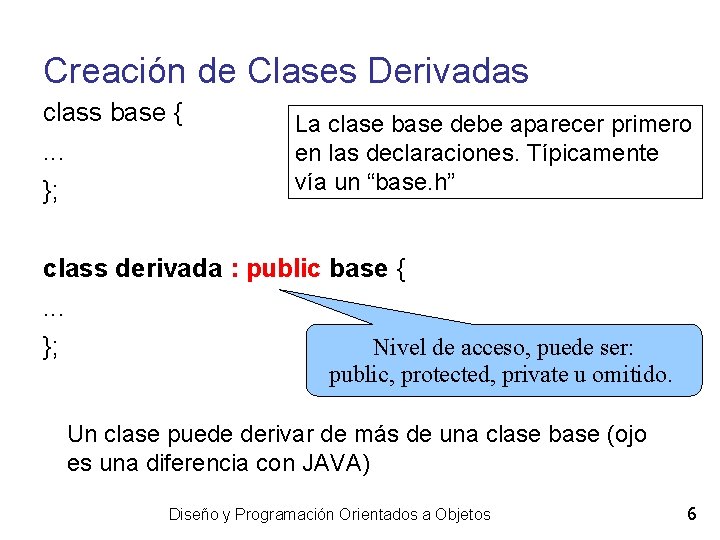 Creación de Clases Derivadas

class base {
…
};

La clase base debe aparecer primero en las declaraciones. Típicamente vía un “base.h”

class derivada : public base {
…
};

Nivel de acceso, puede ser: public, protected, private u omitido.

Un clase puede derivar de más de una clase base (ojo es una diferencia con JAVA)

Diseño y Programación Orientados a Objetos

6